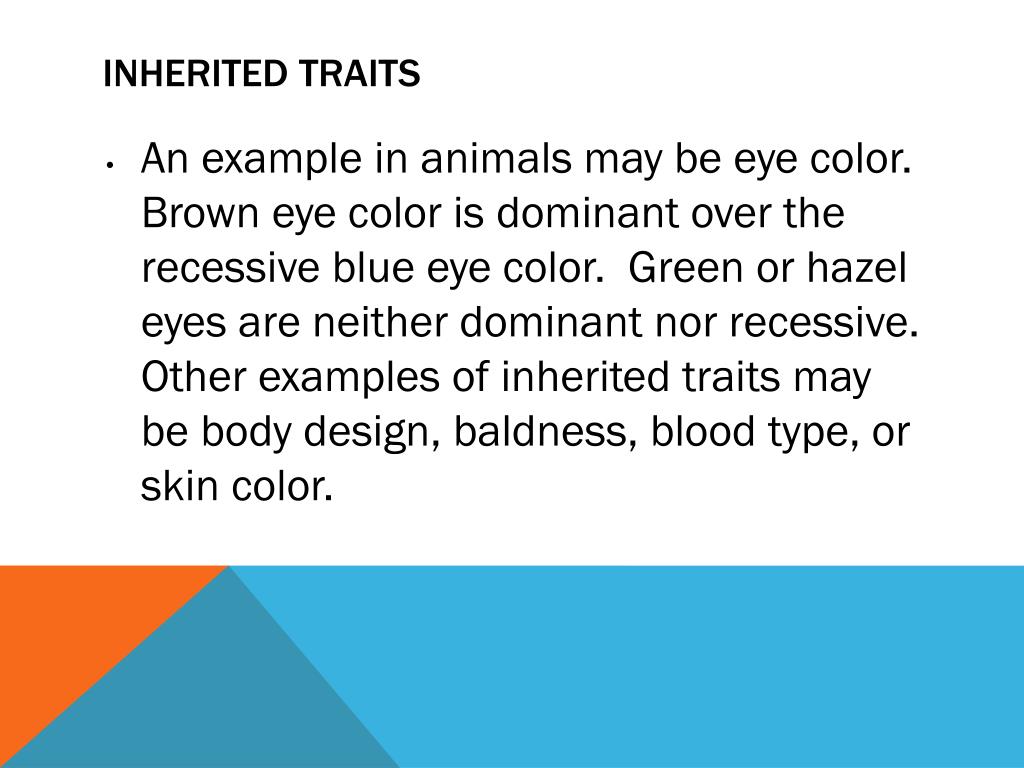 INHERITED TRAITS

• An example in animals may be eye color. Brown eye color is dominant over the recessive blue eye color. Green or hazel eyes are neither dominant nor recessive. Other examples of inherited traits may be body design, baldness, blood type, or skin color.